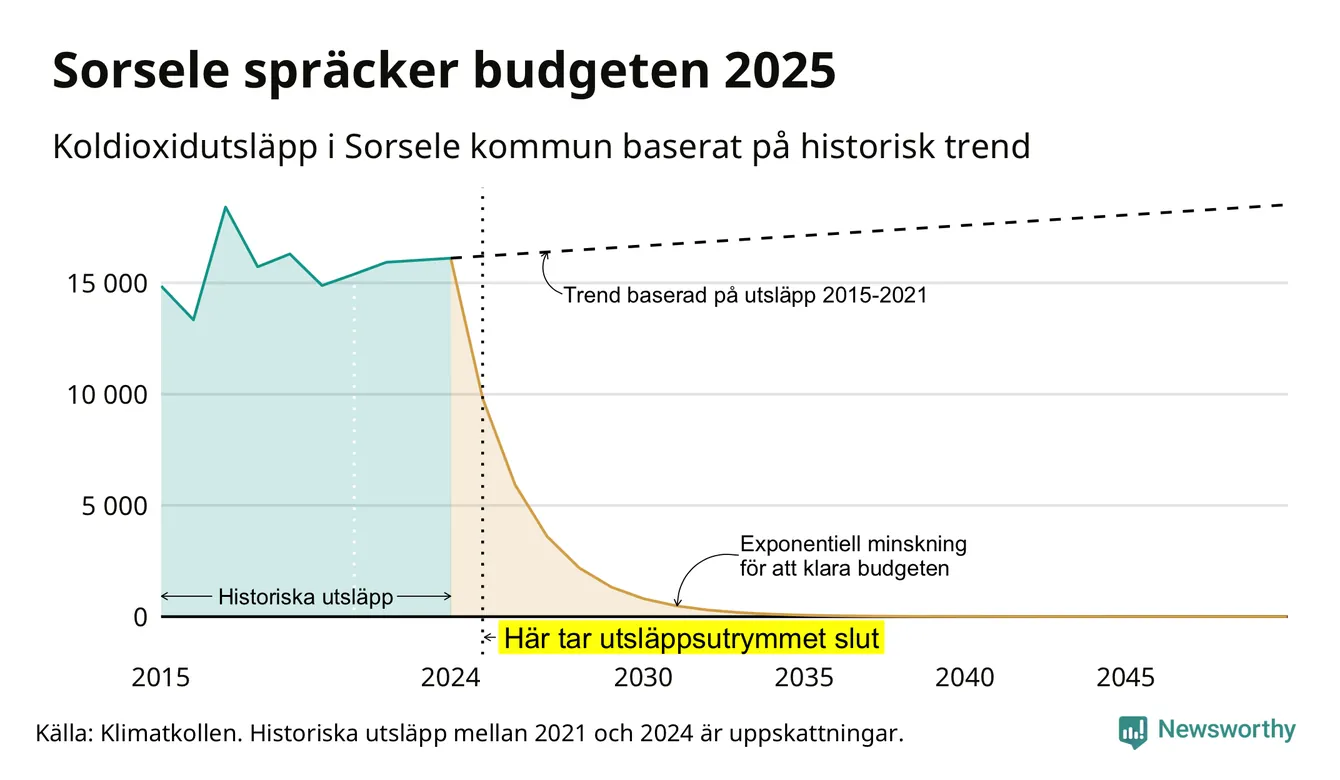 Sorsele spräcker budgeten 2025

Koldioxidutsläpp i Sorsele kommun baserat på historisk trend

15 000
10 000
5 000
0

Trend baserad på utsläpp 2015-2021

Exponentiell minskning för att klara budgeten

Historiska utsläpp

Här tar utsläppsutrymmet slut

2015
2024
2030
2035
2040
2045

Källa: Klimatkollen. Historiska utsläpp mellan 2021 och 2024 är uppskattningar.

Newsworthy